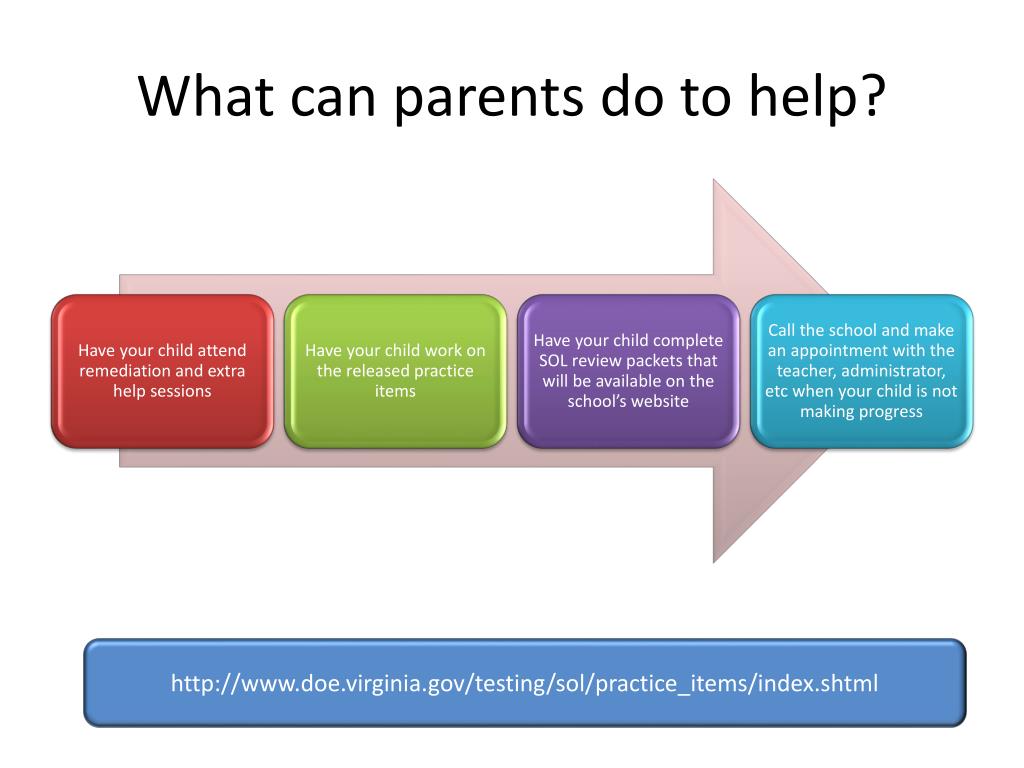 What can parents do to help?

Have your child attend remediation and extra help sessions

Have your child work on the released practice items

Have your child complete SOL review packets that will be available on the school's website

Call the school and make an appointment with the teacher, administrator, etc when your child is not making progress

http://www.doe.virginia.gov/testing/sol/practice_items/index.shtml